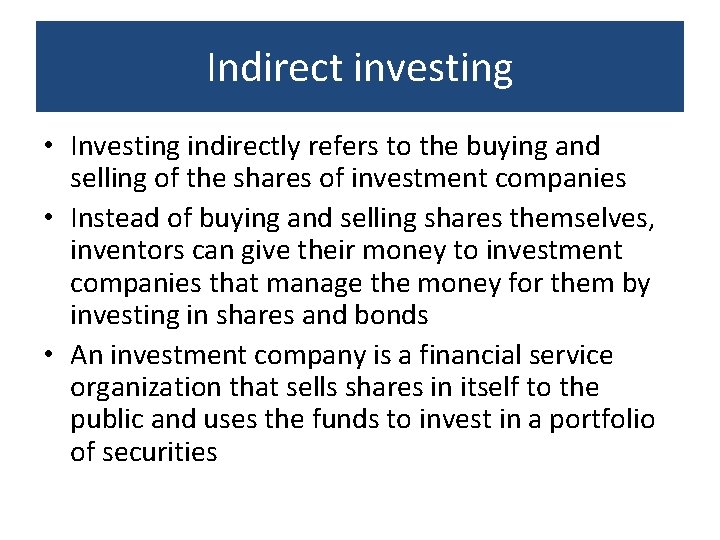 Indirect investing

• Investing indirectly refers to the buying and selling of the shares of investment companies
• Instead of buying and selling shares themselves, inventors can give their money to investment companies that manage the money for them by investing in shares and bonds
• An investment company is a financial service organization that sells shares in itself to the public and uses the funds to invest in a portfolio of securities